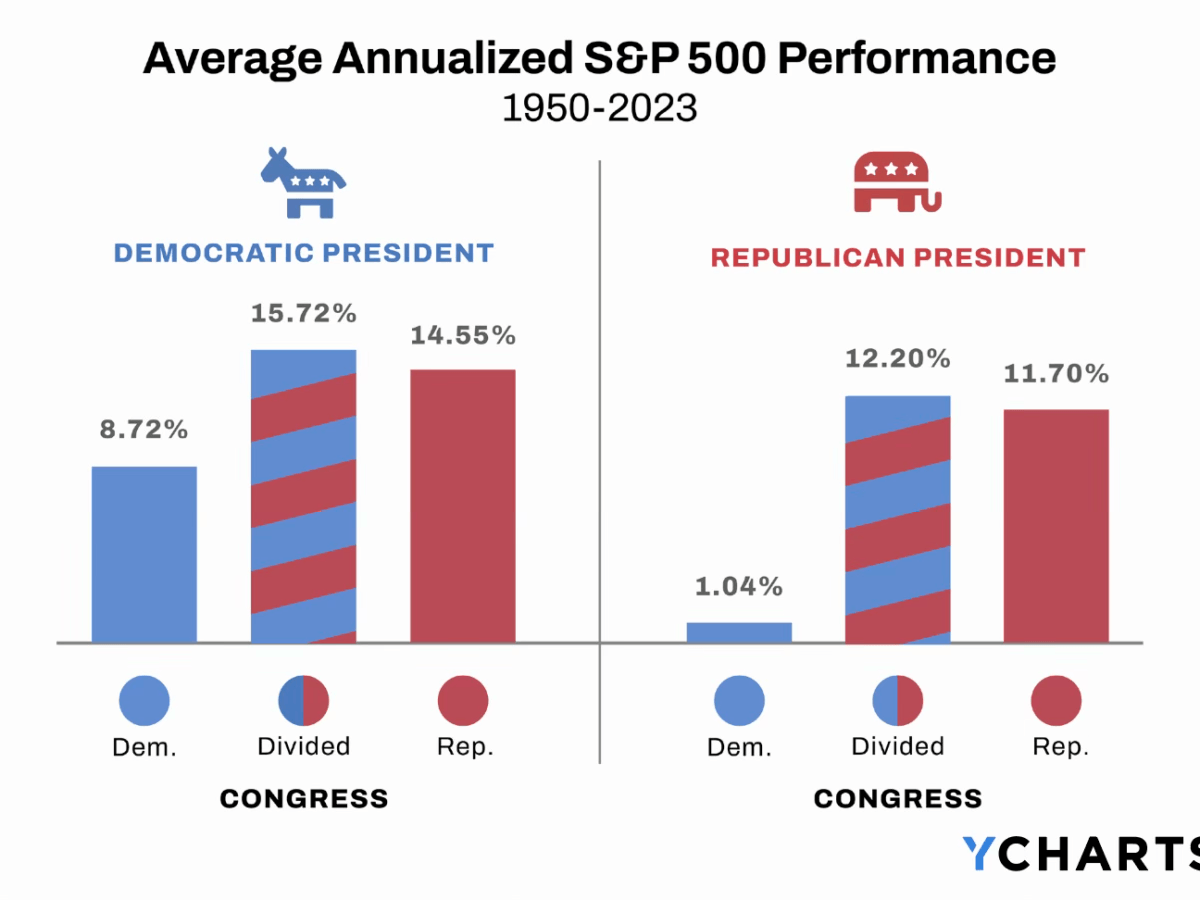 Average Annualized S&P 500 Performance
1950-2023

DEMOCRATIC PRESIDENT

8.72%
15.72%
14.55%

Dem.
Divided
Rep.

CONGRESS

REPUBLICAN PRESIDENT

1.04%
12.20%
11.70%

Dem.
Divided
Rep.

CONGRESS

YCHARTS